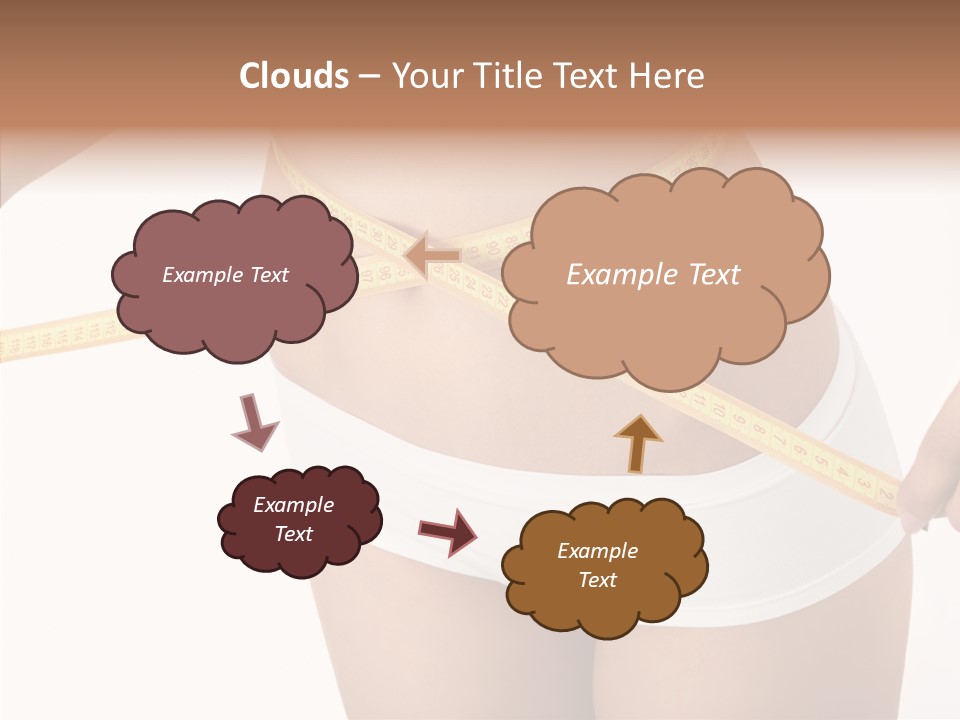 Clouds – Your Title Text Here

Example Text

Example Text

Example Text

Example Text